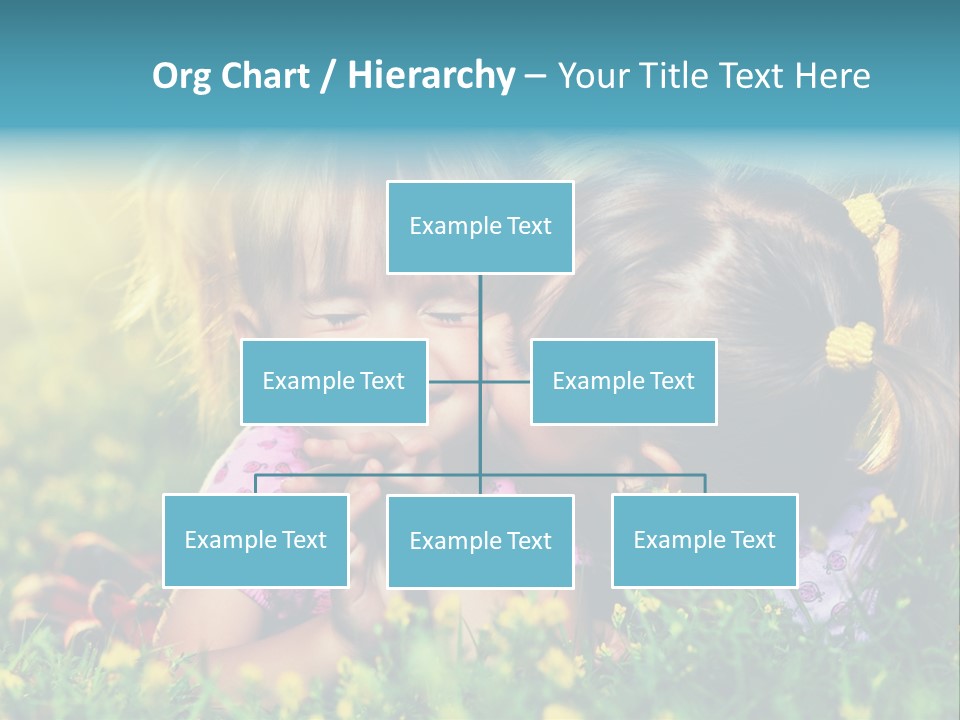 Org Chart / Hierarchy – Your Title Text Here

Example Text

Example Text

Example Text

Example Text

Example Text

Example Text